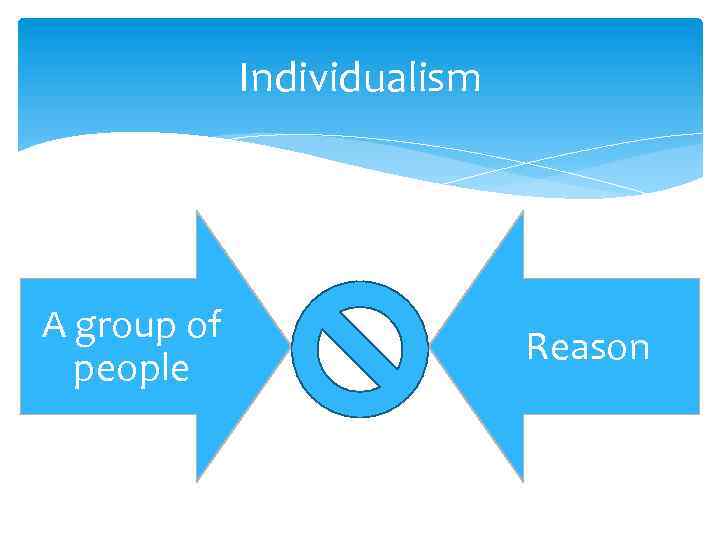 Individualism

A group of people

Reason